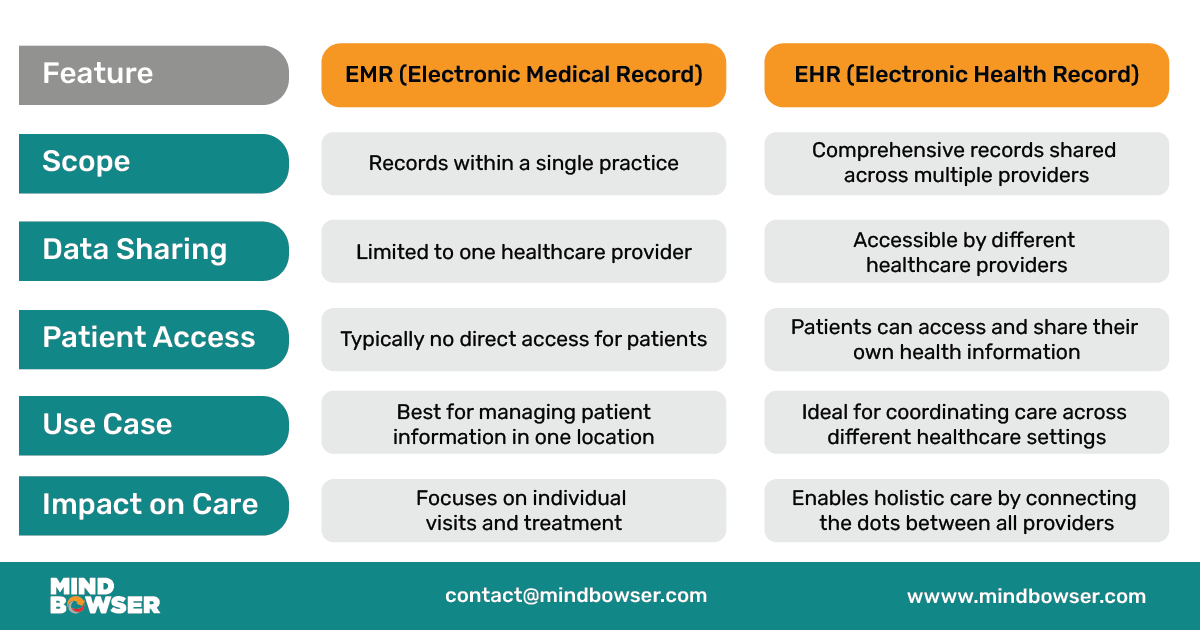 | Feature | EMR (Electronic Medical Record) | EHR (Electronic Health Record) |
|---|---|---|
| Scope | Records within a single practice | Comprehensive records shared across multiple providers |
| Data Sharing | Limited to one healthcare provider | Accessible by different healthcare providers |
| Patient Access | Typically no direct access for patients | Patients can access and share their own health information |
| Use Case | Best for managing patient information in one location | Ideal for coordinating care across different healthcare settings |
| Impact on Care | Focuses on individual visits and treatment | Enables holistic care by connecting the dots between all providers |

MIND BOWSER

contact@mindbowser.com

wwww.mindbowser.com